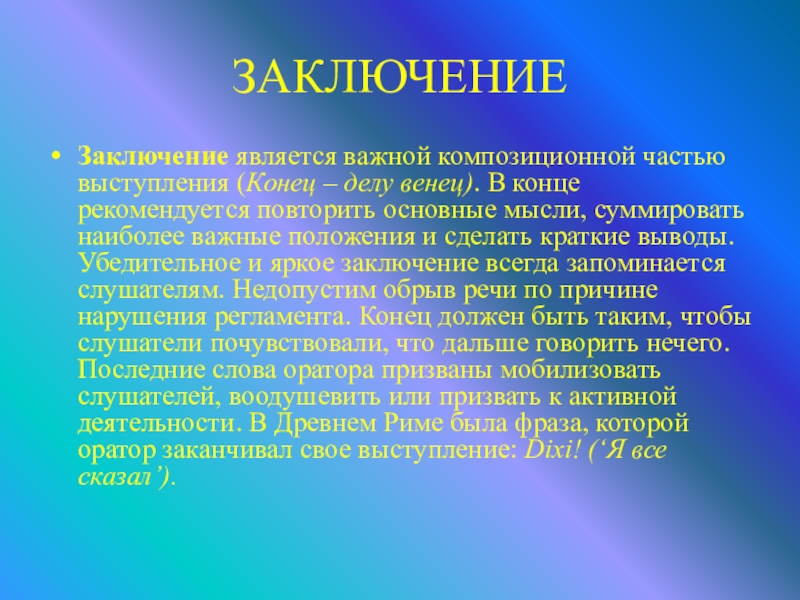 ЗАКЛЮЧЕНИЕ

• Заключение является важной композиционной частью выступления (Конец – делу венец). В конце рекомендуется повторить основные мысли, суммировать наиболее важные положения и сделать краткие выводы. Убедительное и яркое заключение всегда запоминается слушателям. Недопустим обрыв речи по причине нарушения регламента. Конец должен быть таким, чтобы слушатели почувствовали, что дальше говорить нечего. Последние слова оратора призваны мобилизовать слушателей, воодушевить или призвать к активной деятельности. В Древнем Риме была фраза, которой оратор заканчивал свое выступление: Dixi! (‘Я все сказал’).